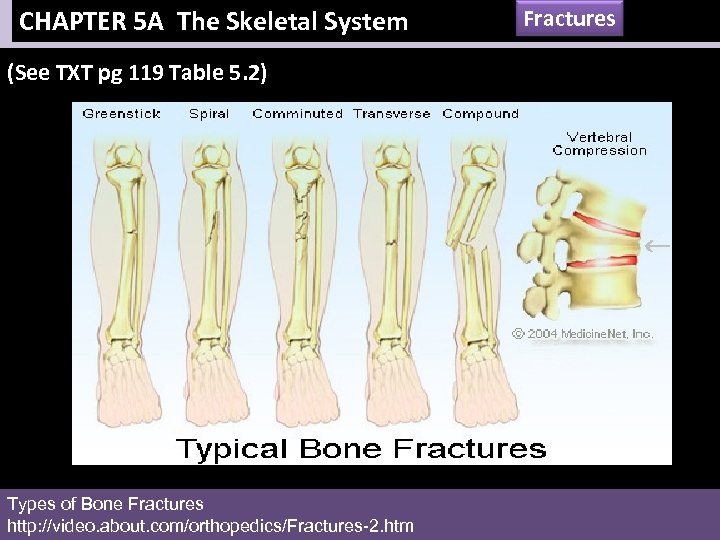 CHAPTER 5A The Skeletal System

Fractures

(See TXT pg 119 Table 5.2)

Greenstick Spiral Comminuted Transverse Compound

Vertebral Compression

© 2004 MedicineNet, Inc.

Typical Bone Fractures

Types of Bone Fractures
http://video.about.com/orthopedics/Fractures-2.htm